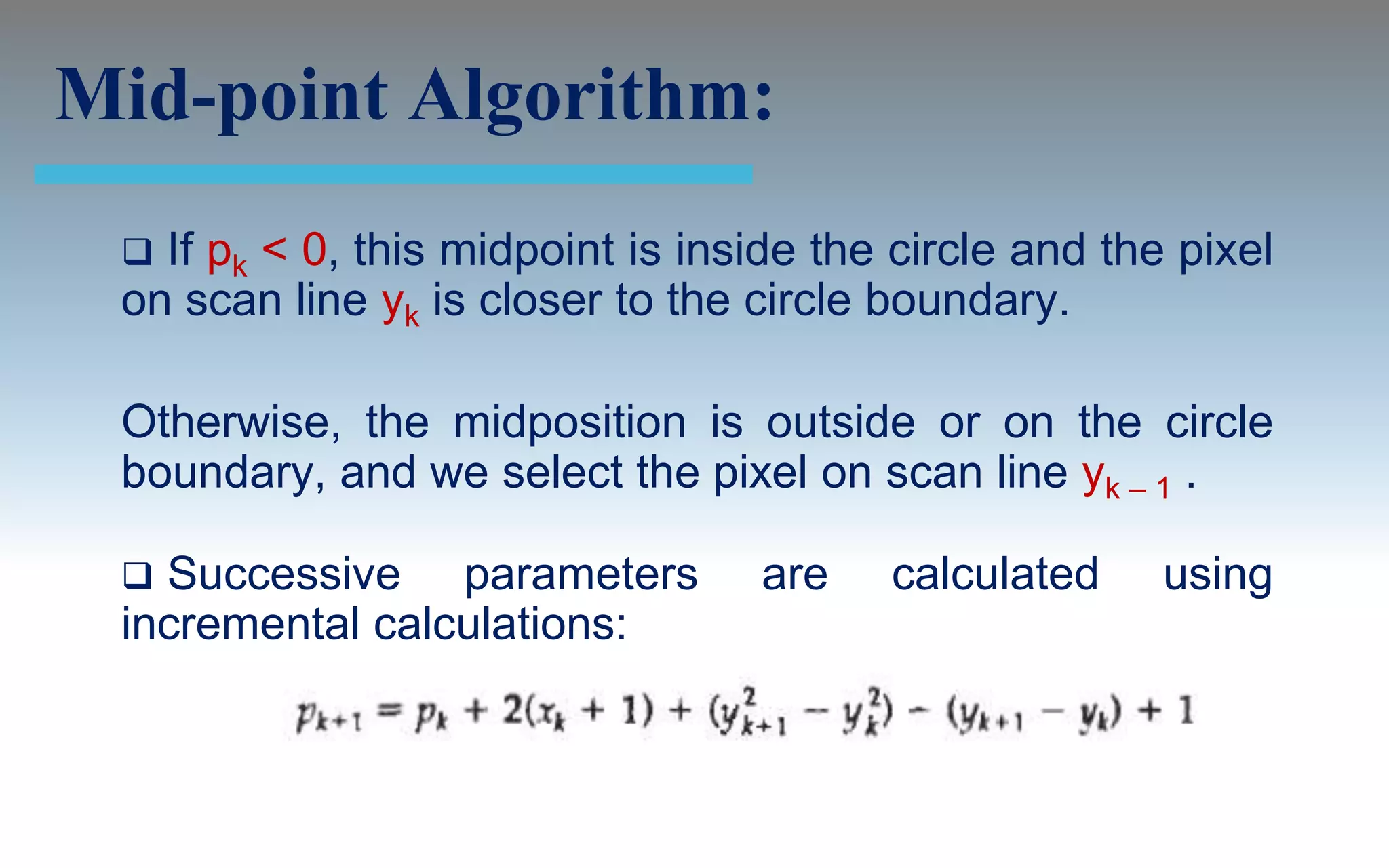 Mid-point Algorithm:

❑ If $p_k < 0$, this midpoint is inside the circle and the pixel on scan line $y_k$ is closer to the circle boundary.

Otherwise, the midposition is outside or on the circle boundary, and we select the pixel on scan line $y_{k-1}$ .

❑ Successive parameters are calculated using incremental calculations:

$p_{k+1} = p_k + 2(x_k + 1) + (y_{k+1}^2 - y_k^2) - (y_{k+1} - y_k) + 1$